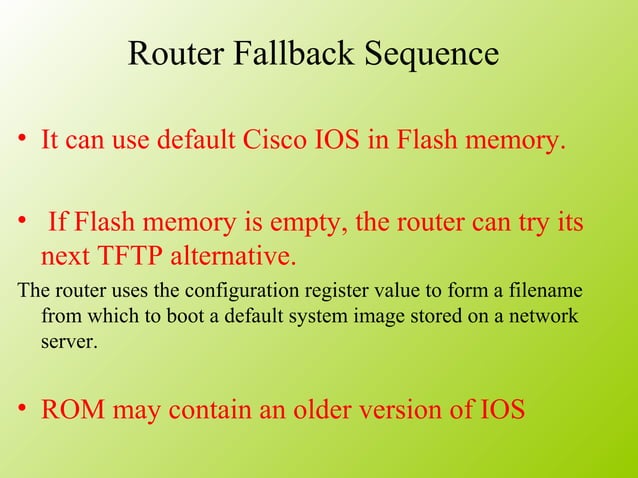 Router Fallback Sequence

• It can use default Cisco IOS in Flash memory.

• If Flash memory is empty, the router can try its next TFTP alternative.

The router uses the configuration register value to form a filename from which to boot a default system image stored on a network server.

• ROM may contain an older version of IOS